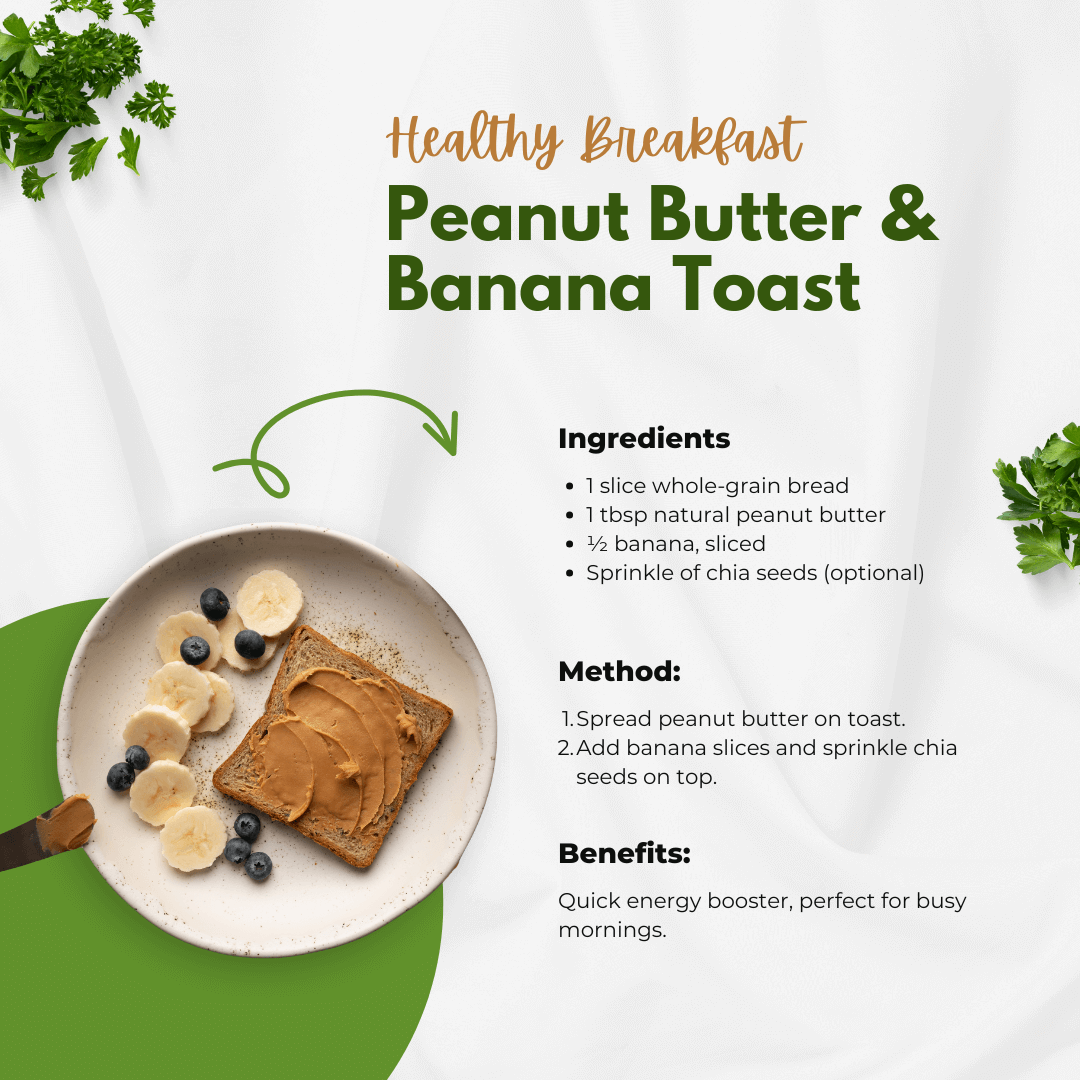 Healthy Breakfast
Peanut Butter & Banana Toast

Ingredients

- 1 slice whole-grain bread
- 1 tbsp natural peanut butter
- ½ banana, sliced
- Sprinkle of chia seeds (optional)

Method:

1. Spread peanut butter on toast.
2. Add banana slices and sprinkle chia seeds on top.

Benefits:

Quick energy booster, perfect for busy mornings.